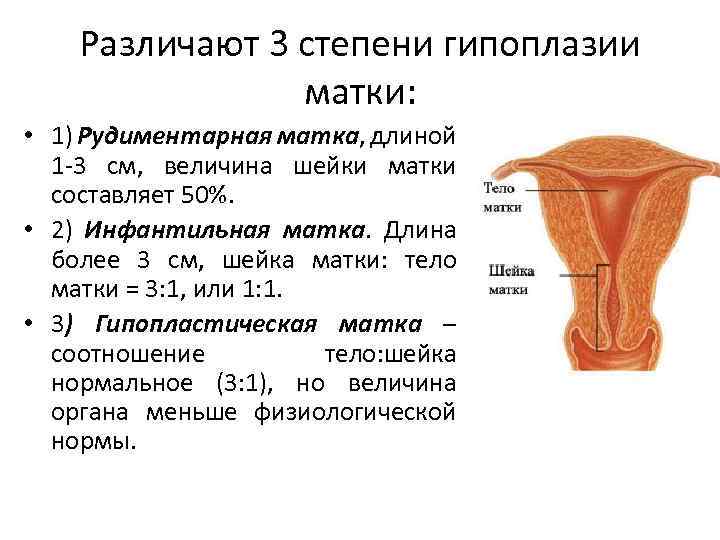 Различают 3 степени гипоплазии матки:

• 1) Рудиментарная матка, длиной 1-3 см, величина шейки матки составляет 50%.

• 2) Инфантильная матка. Длина более 3 см, шейка матки: тело матки = 3:1, или 1:1.

• 3) Гипопластическая матка – соотношение тело:шейка нормальное (3:1), но величина органа меньше физиологической нормы.

Тело матки

Шейка матки